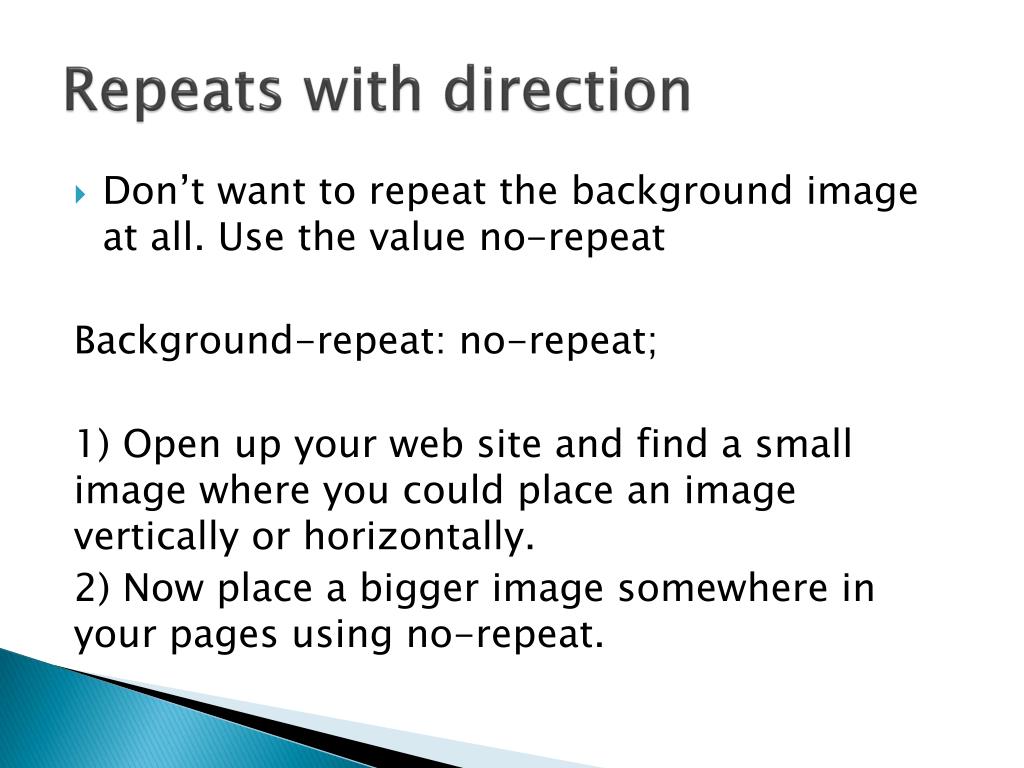 Repeats with direction

Don’t want to repeat the background image at all. Use the value no-repeat

Background-repeat: no-repeat;

1) Open up your web site and find a small image where you could place an image vertically or horizontally.

2) Now place a bigger image somewhere in your pages using no-repeat.